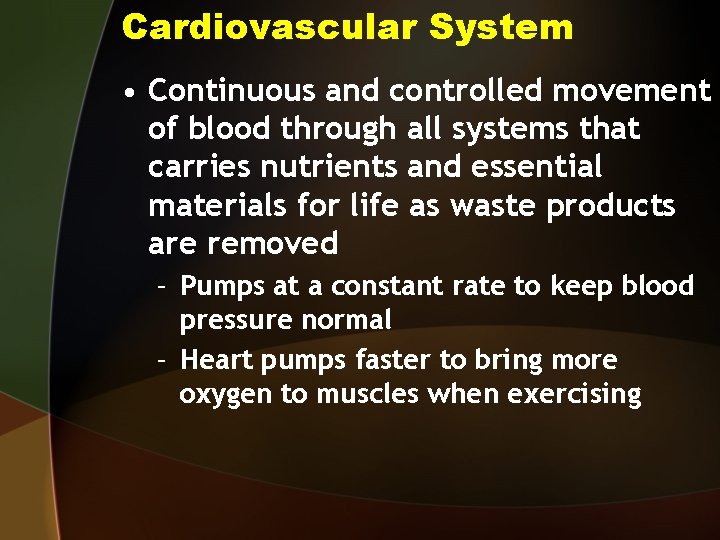 Cardiovascular System

• Continuous and controlled movement of blood through all systems that carries nutrients and essential materials for life as waste products are removed

– Pumps at a constant rate to keep blood pressure normal

– Heart pumps faster to bring more oxygen to muscles when exercising